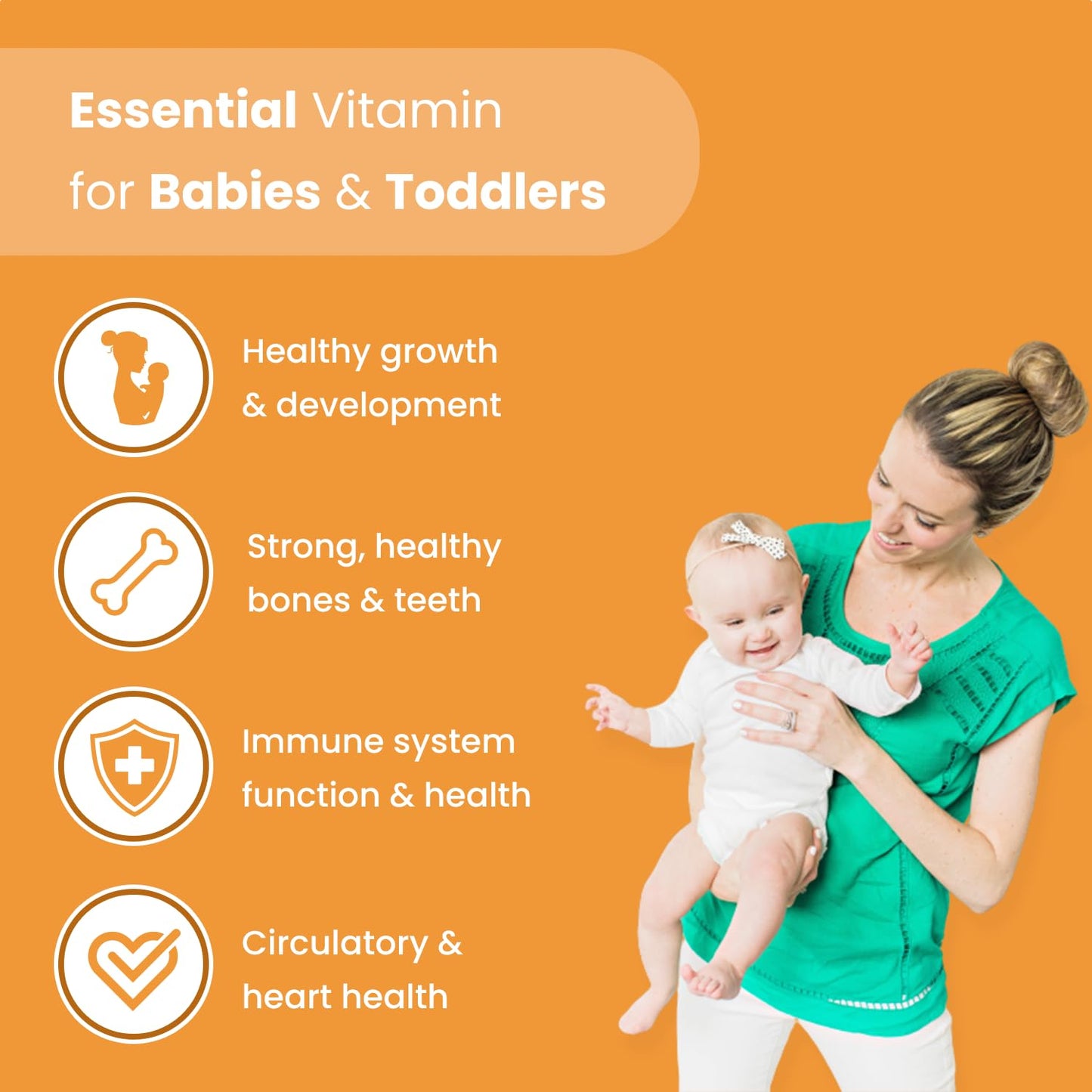 Essential Vitamin for Babies & Toddlers

Healthy growth & development

Strong, healthy bones & teeth

Immune system function & health

Circulatory & heart health